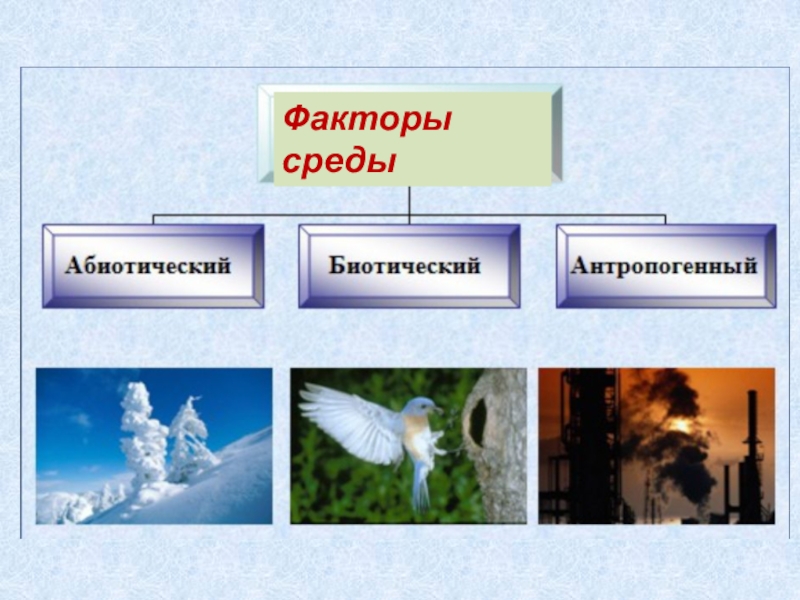 Факторы среды

Абиотический

Биотический

Антропогенный